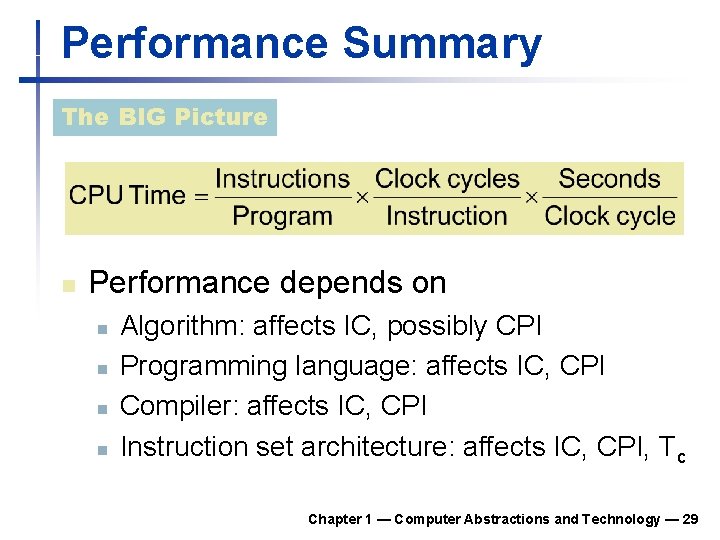 Performance Summary

The BIG Picture

$\text{CPU Time} = \frac{\text{Instructions}}{\text{Program}} \times \frac{\text{Clock cycles}}{\text{Instruction}} \times \frac{\text{Seconds}}{\text{Clock cycle}}$

Performance depends on

Algorithm: affects IC, possibly CPI

Programming language: affects IC, CPI

Compiler: affects IC, CPI

Instruction set architecture: affects IC, CPI, $T_c$

Chapter 1 — Computer Abstractions and Technology — 29